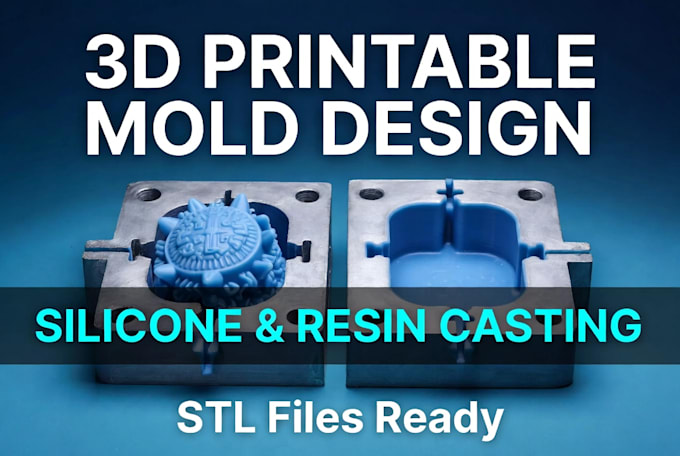 3D PRINTABLE
MOLD DESIGN

SILICONE & RESIN CASTING

STL Files Ready